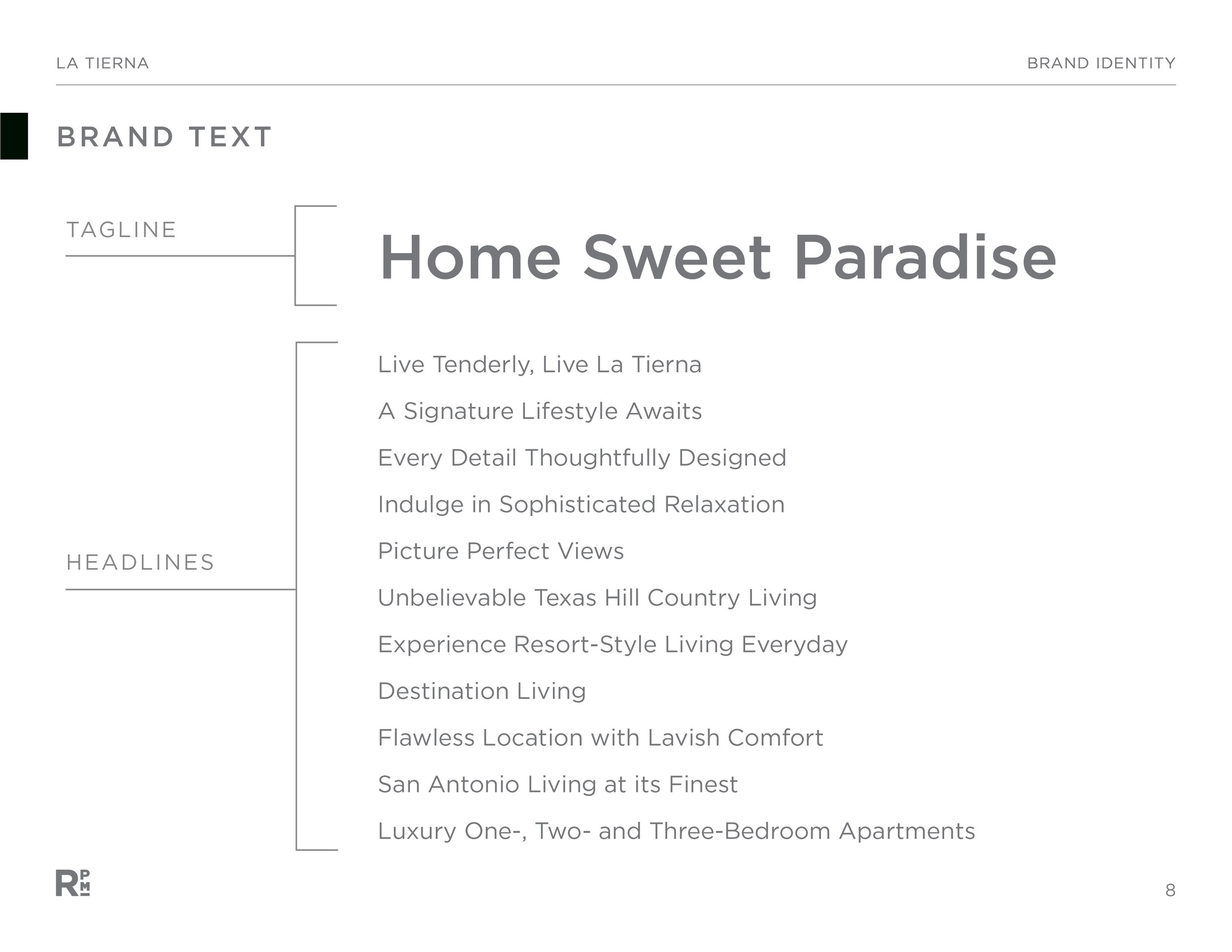 LA TIERNA

BRAND IDENTITY

BRAND TEXT

TAGLINE

Home Sweet Paradise

HEADLINES

Live Tenderly, Live La Tierna

A Signature Lifestyle Awaits

Every Detail Thoughtfully Designed

Indulge in Sophisticated Relaxation

Picture Perfect Views

Unbelievable Texas Hill Country Living

Experience Resort-Style Living Everyday

Destination Living

Flawless Location with Lavish Comfort

San Antonio Living at its Finest

Luxury One-, Two- and Three-Bedroom Apartments

RPM

8